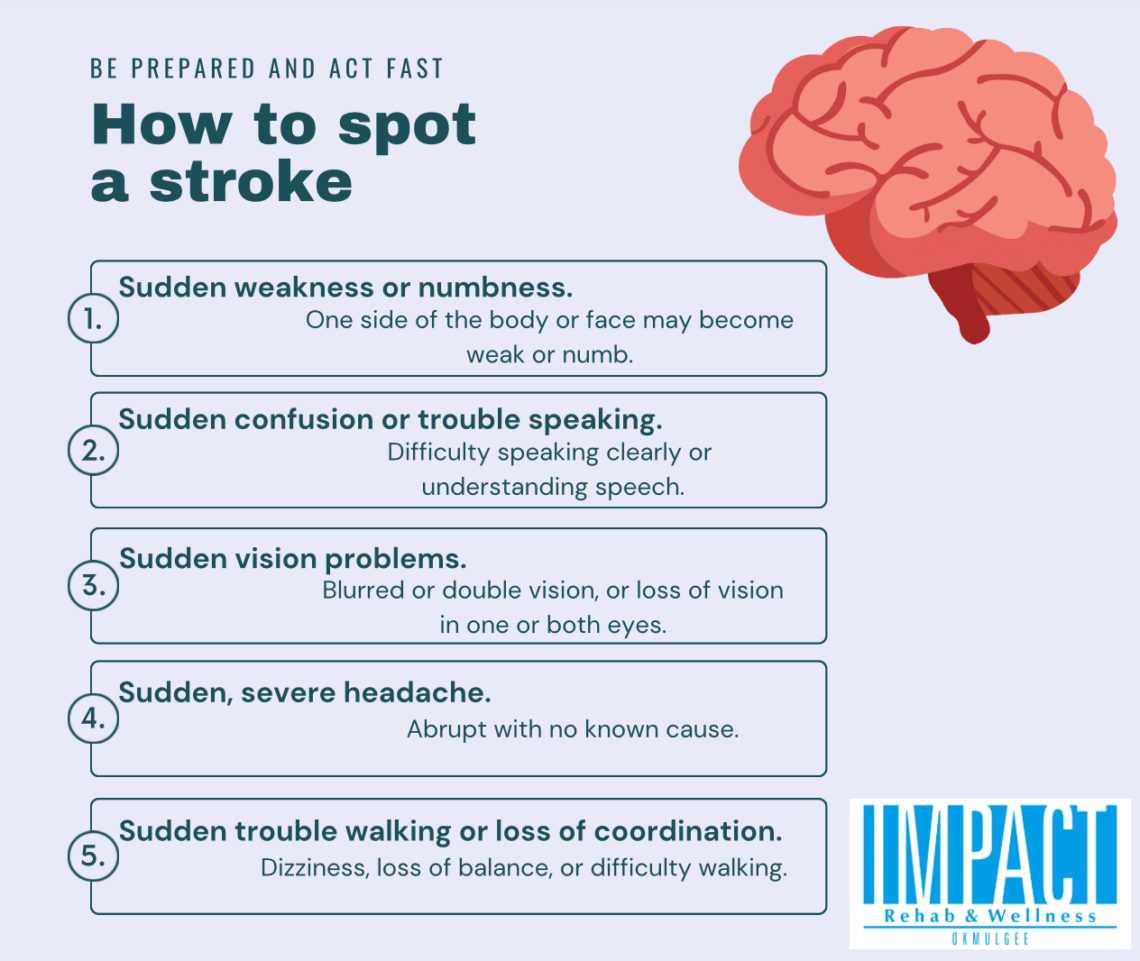 BE PREPARED AND ACT FAST

How to spot a stroke

1. Sudden weakness or numbness.
One side of the body or face may become weak or numb.

2. Sudden confusion or trouble speaking.
Difficulty speaking clearly or understanding speech.

3. Sudden vision problems.
Blurred or double vision, or loss of vision in one or both eyes.

4. Sudden, severe headache.
Abrupt with no known cause.

5. Sudden trouble walking or loss of coordination.
Dizziness, loss of balance, or difficulty walking.

IMPACT
Rehab & Wellness
OKMULGEE